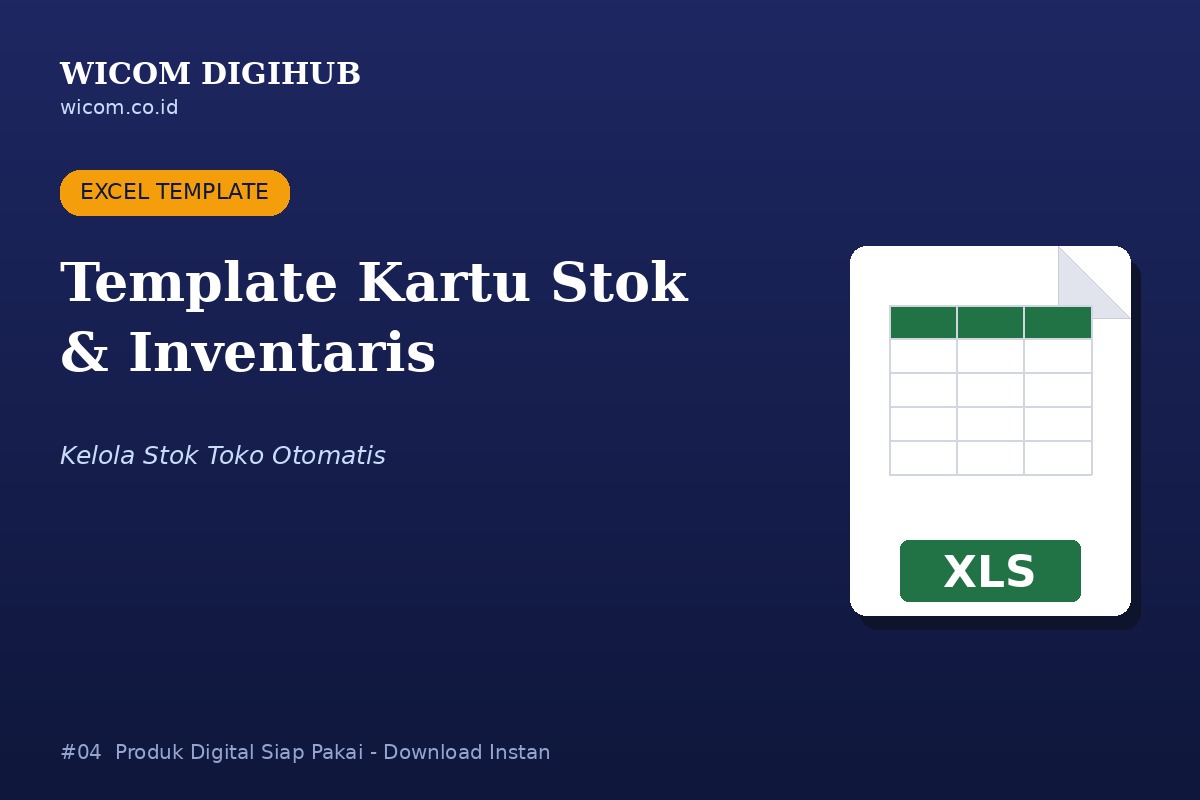 WICOM DIGIHUB
wicom.co.id

EXCEL TEMPLATE

Template Kartu Stok & Inventaris

Kelola Stok Toko Otomatis

XLS

#04 Produk Digital Siap Pakai - Download Instan